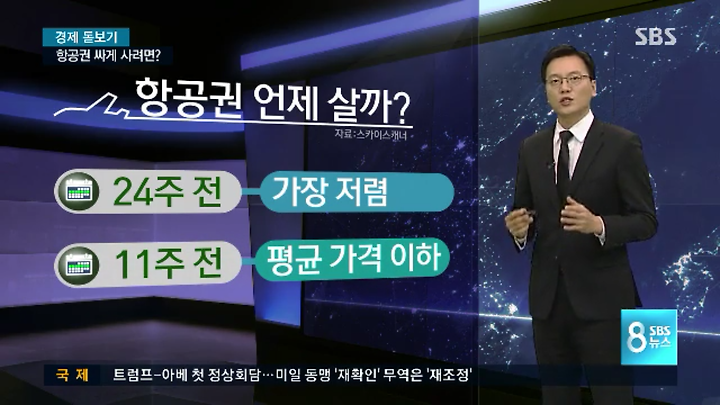 경제 돋보기
항공권 싸게 사려면?

SBS

항공권 언제 살까?
자료:스카이스캐너

24주 전
가장 저렴

11주 전
평균 가격 이하

8 SBS 뉴스

국 제 트럼프-아베 첫 정상회담…미일 동맹 '재확인' 무역은 '재조정'